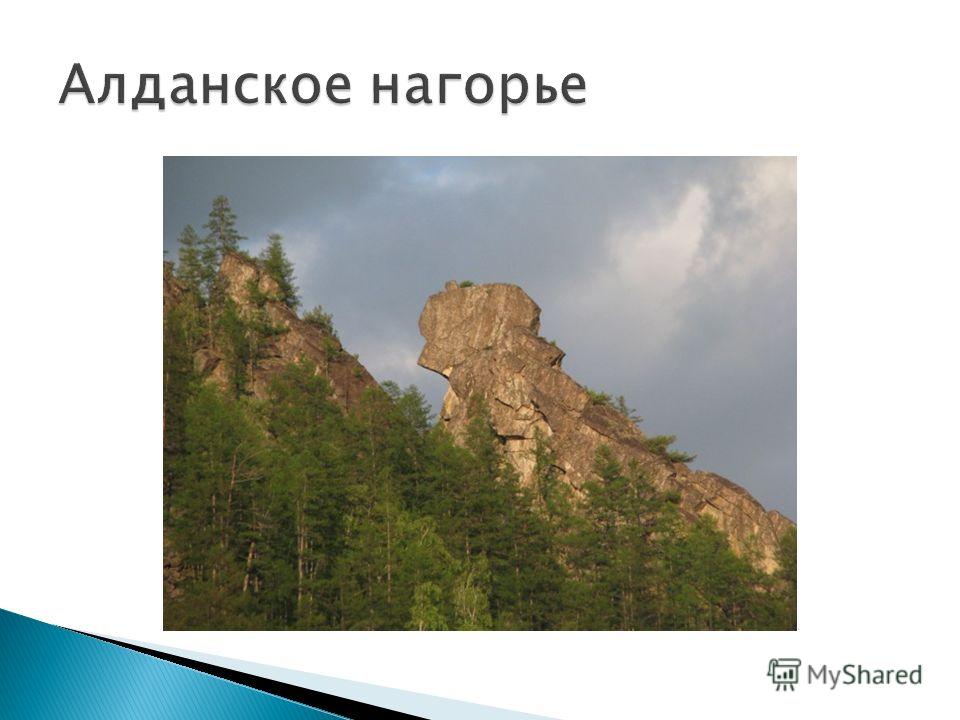 Алданское нагорье

MyShared